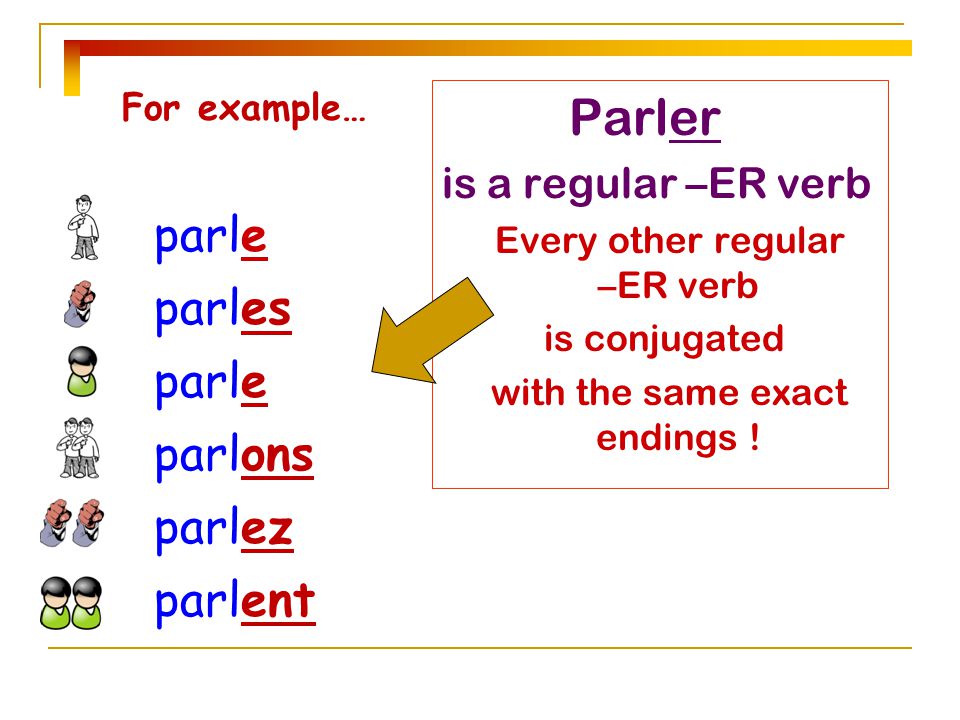 For example…

parle
parles
parle
parlons
parlez
parlent

Parler
is a regular –ER verb
Every other regular –ER verb
is conjugated
with the same exact endings !